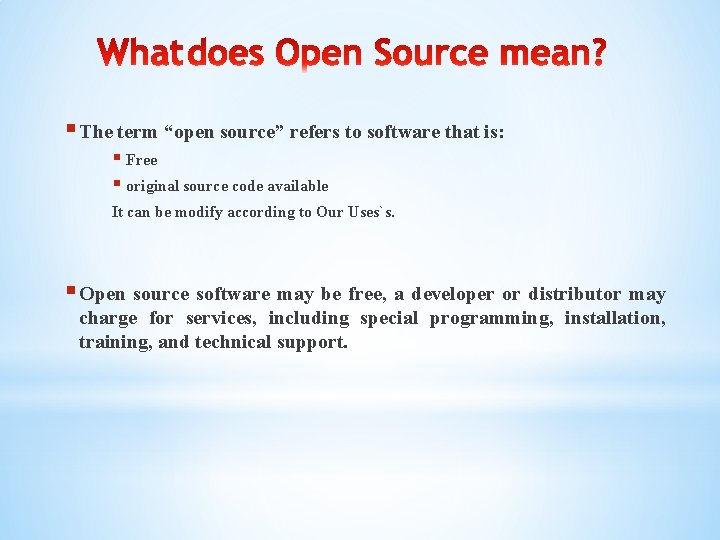 What does Open Source mean?

The term “open source” refers to software that is:

Free

original source code available

It can be modify according to Our Uses`s.

Open source software may be free, a developer or distributor may charge for services, including special programming, installation, training, and technical support.